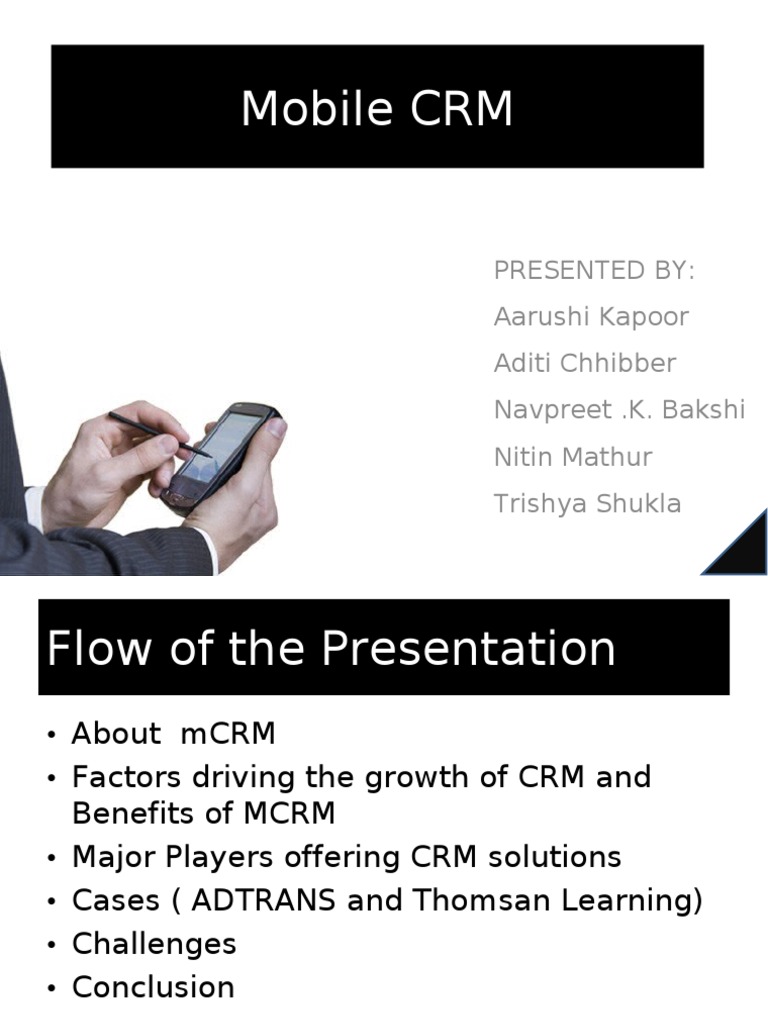 Mobile CRM

PRESENTED BY:
Aarushi Kapoor
Aditi Chhibber
Navpreet .K. Bakshi
Nitin Mathur
Trishya Shukla

Flow of the Presentation

• About mCRM
• Factors driving the growth of CRM and Benefits of MCRM
• Major Players offering CRM solutions
• Cases ( ADTRANS and Thomsan Learning)
• Challenges
• Conclusion